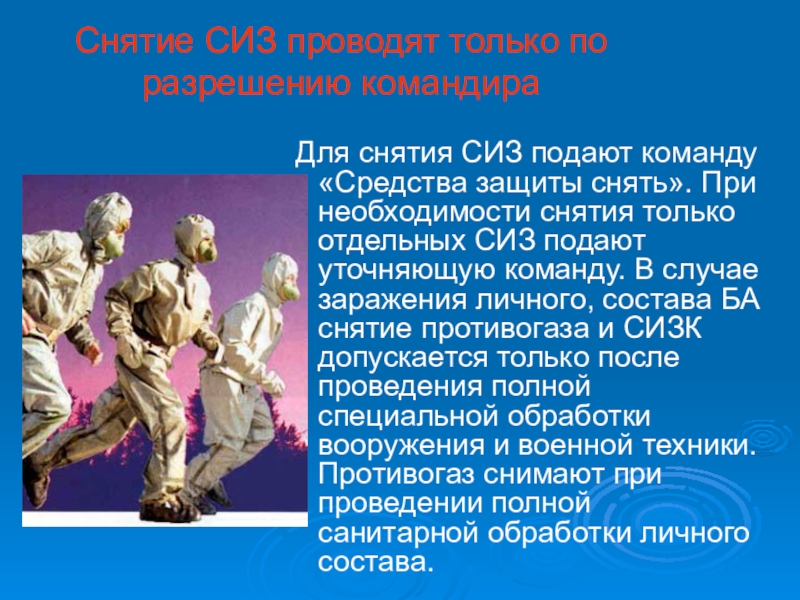 Снятие СИЗ проводят только по разрешению командира

Для снятия СИЗ подают команду «Средства защиты снять». При необходимости снятия только отдельных СИЗ подают уточняющую команду. В случае заражения личного, состава БА снятие противогаза и СИЗК допускается только после проведения полной специальной обработки вооружения и военной техники. Противогаз снимают при проведении полной санитарной обработки личного состава.